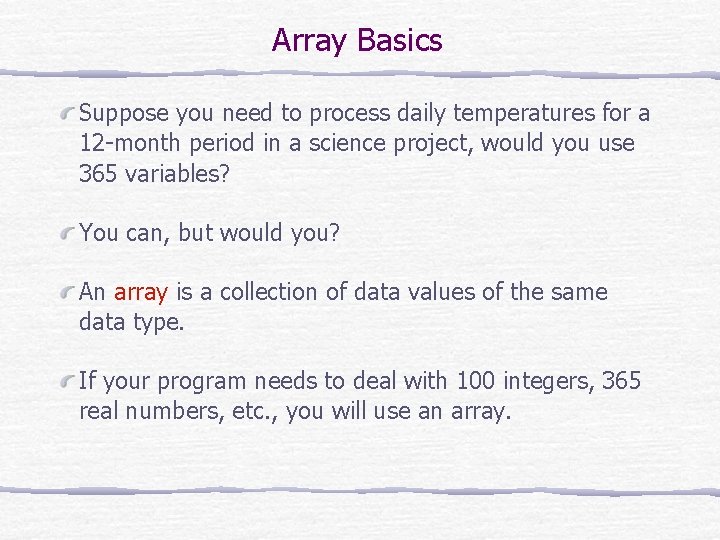 Array Basics

Suppose you need to process daily temperatures for a 12-month period in a science project, would you use 365 variables?

You can, but would you?

An array is a collection of data values of the same data type.

If your program needs to deal with 100 integers, 365 real numbers, etc., you will use an array.